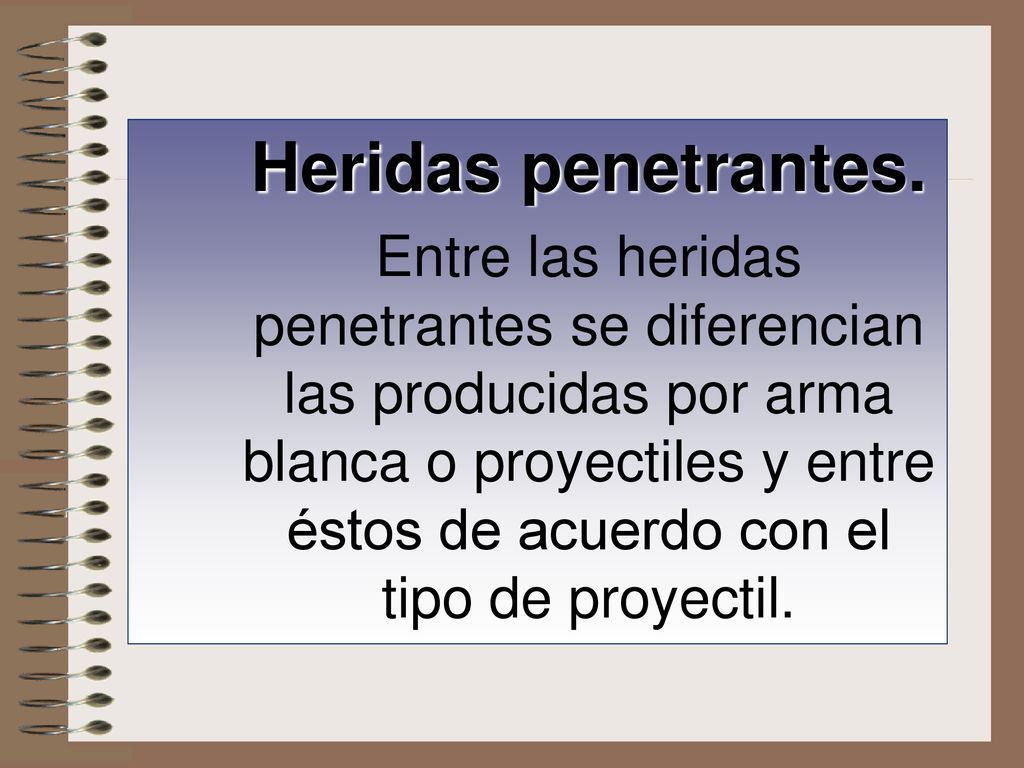 Heridas penetrantes.

Entre las heridas penetrantes se diferencian las producidas por arma blanca o proyectiles y entre éstos de acuerdo con el tipo de proyectil.